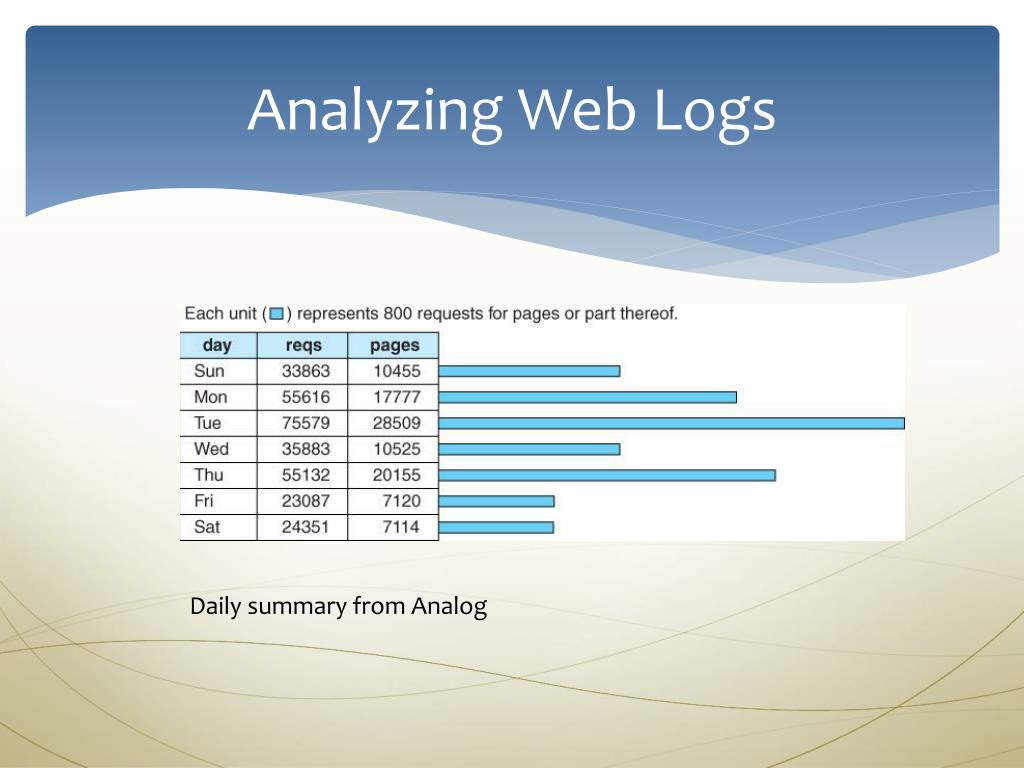 Analyzing Web Logs

Each unit ( ) represents 800 requests for pages or part thereof.

| day | reqs | pages |
|---|---|---|
| Sun | 33863 | 10455 |
| Mon | 55616 | 17777 |
| Tue | 75579 | 28509 |
| Wed | 35883 | 10525 |
| Thu | 55132 | 20155 |
| Fri | 23087 | 7120 |
| Sat | 24351 | 7114 |

Daily summary from Analog